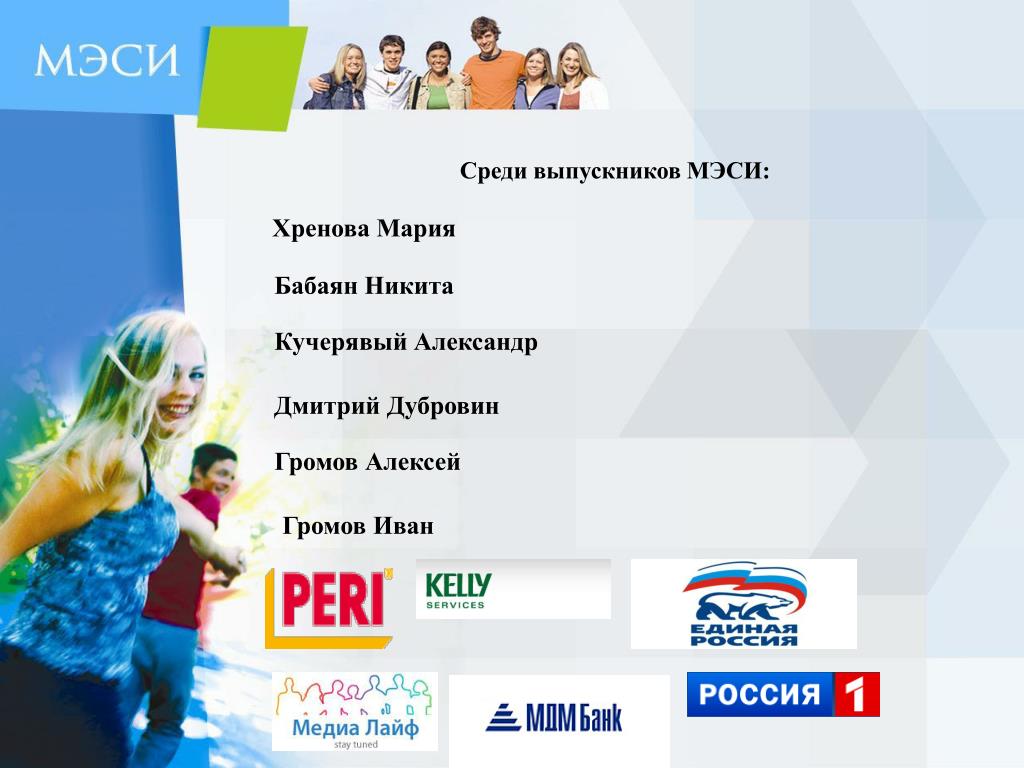 МЭСИ

Среди выпускников МЭСИ:

Хренова Мария

Бабаян Никита

Кучерявый Александр

Дмитрий Дубровин

Громов Алексей

Громов Иван

PERI

KELLY SERVICES

ЕДИНАЯ РОССИЯ

Медиа Лайф stay tuned

МДМ Банк

РОССИЯ 1